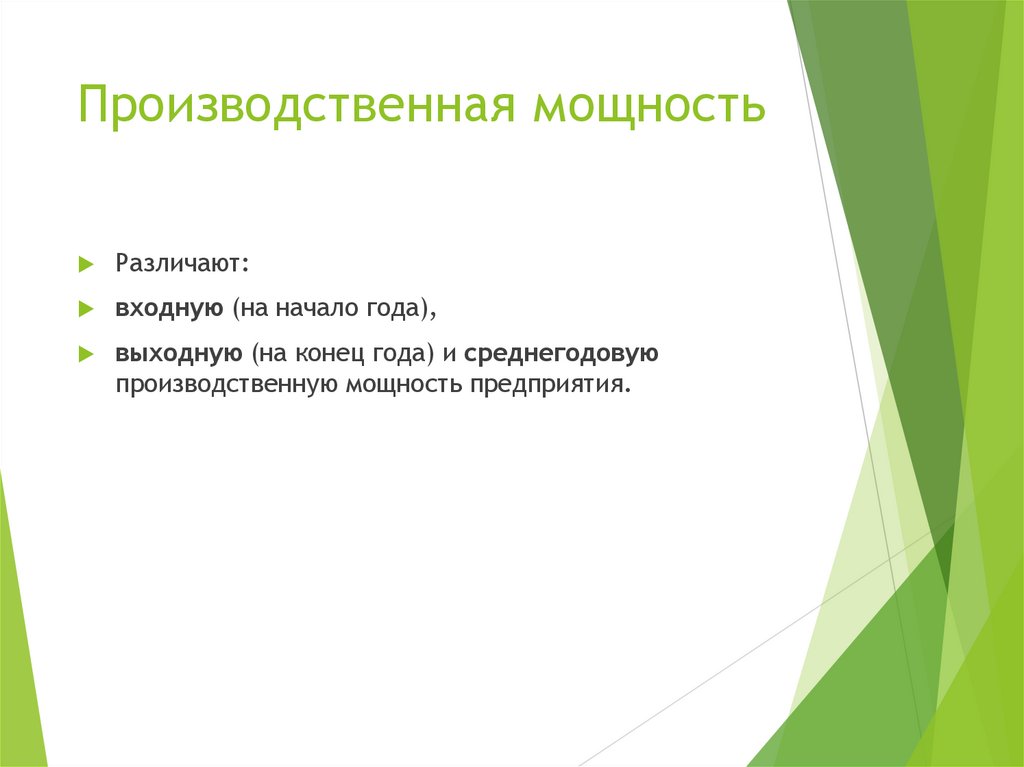 Производственная мощность

Различают:

входную (на начало года),

выходную (на конец года) и среднегодовую производственную мощность предприятия.